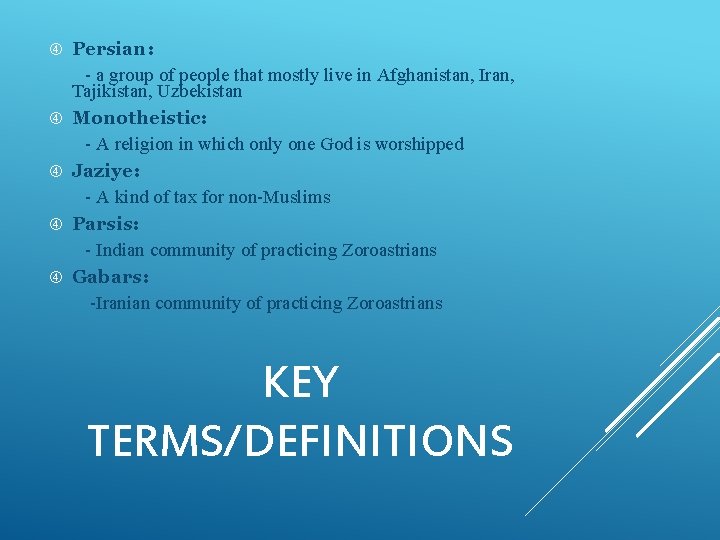 ④ Persian:

- a group of people that mostly live in Afghanistan, Iran, Tajikistan, Uzbekistan

④ Monotheistic:

- A religion in which only one God is worshipped

④ Jaziye:

- A kind of tax for non-Muslims

④ Parsis:

- Indian community of practicing Zoroastrians

④ Gabars:

-Iranian community of practicing Zoroastrians

KEY TERMS/DEFINITIONS